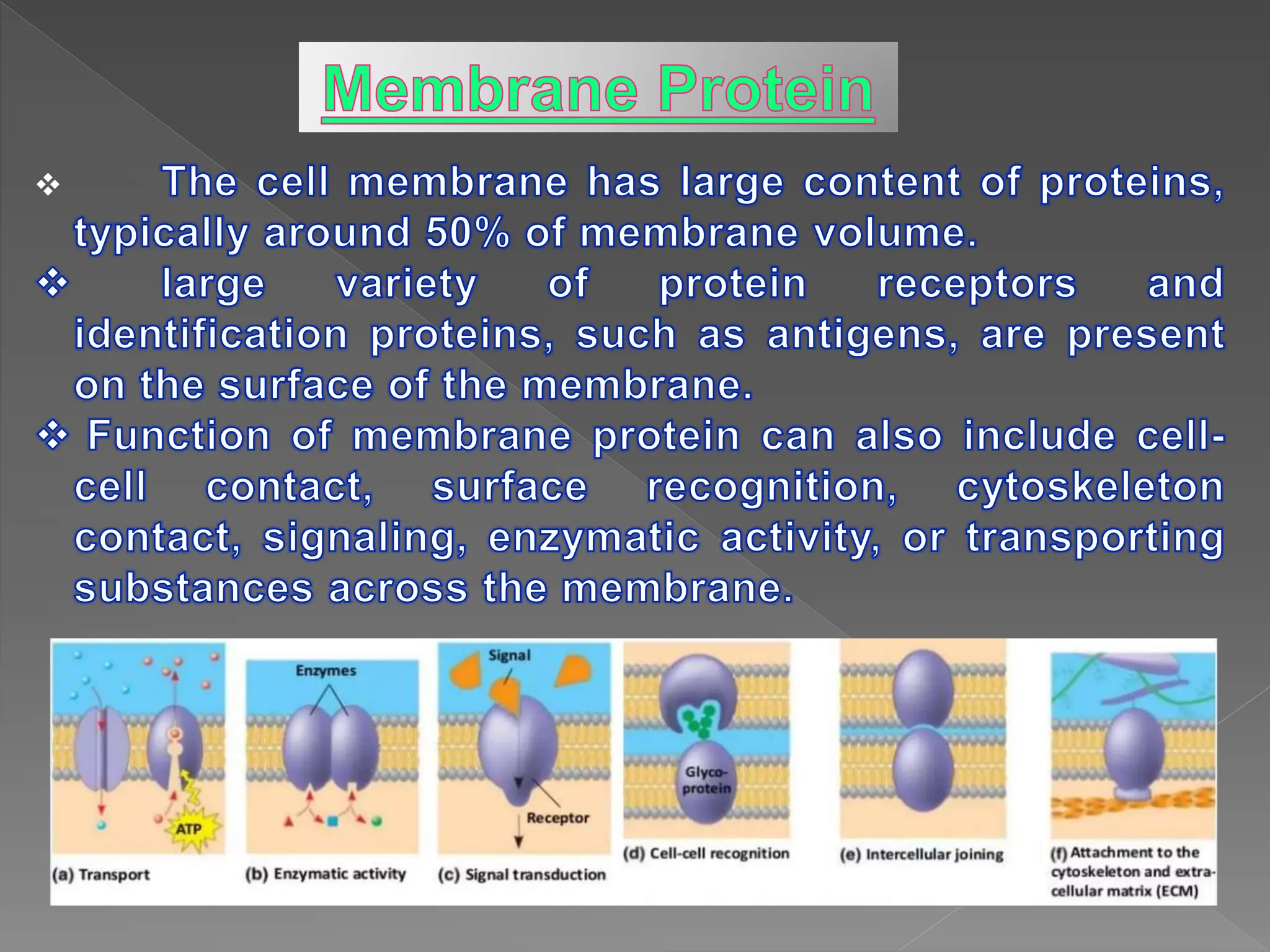 Membrane Protein

❖ The cell membrane has large content of proteins, typically around 50% of membrane volume.

❖ large variety of protein receptors and identification proteins, such as antigens, are present on the surface of the membrane.

❖ Function of membrane protein can also include cell-cell contact, surface recognition, cytoskeleton contact, signaling, enzymatic activity, or transporting substances across the membrane.

ATP
(a) Transport
Enzymes
(b) Enzymatic activity
Signal
Receptor
(c) Signal transduction
Glyco-protein
(d) Cell-cell recognition
(e) Intercellular joining
(f) Attachment to the cytoskeleton and extra-cellular matrix (ECM)